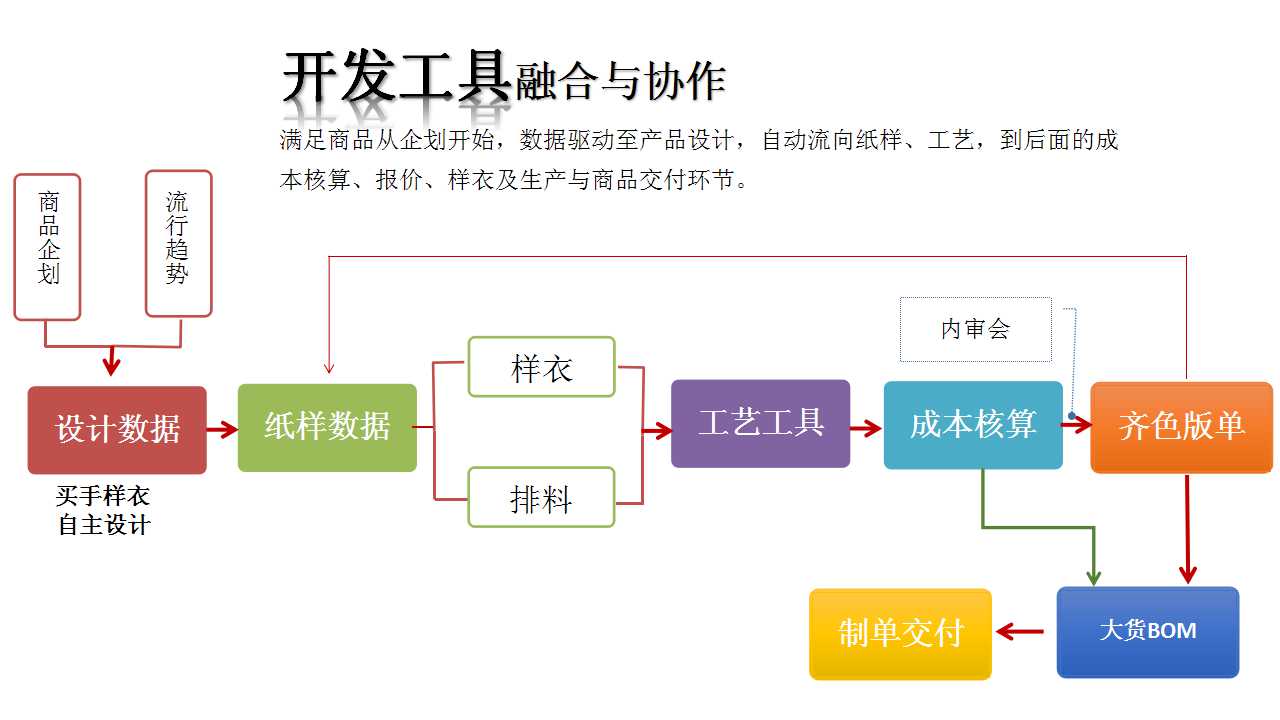 开发工具融合与协作

满足商品从企划开始，数据驱动至产品设计，自动流向纸样、工艺，到后面的成本核算、报价、样衣及生产与商品交付环节。

商品企划

流行趋势

设计数据

买手样衣
自主设计

纸样数据

样衣

排料

工艺工具

内审会

成本核算

齐色版单

大货BOM

制单交付